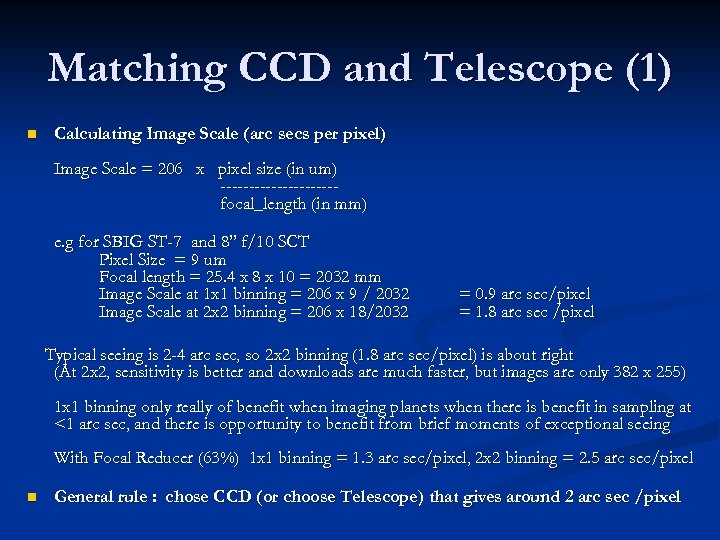 Matching CCD and Telescope (1)

Calculating Image Scale (arc secs per pixel)

Image Scale = 206 x pixel size (in um)
---------------------
focal_length (in mm)

e.g for SBIG ST-7 and 8" f/10 SCT
Pixel Size = 9 um
Focal length = 25.4 x 8 x 10 = 2032 mm
Image Scale at 1x1 binning = 206 x 9 / 2032 = 0.9 arc sec/pixel
Image Scale at 2x2 binning = 206 x 18/2032 = 1.8 arc sec /pixel

Typical seeing is 2-4 arc sec, so 2x2 binning (1.8 arc sec/pixel) is about right
(At 2x2, sensitivity is better and downloads are much faster, but images are only 382 x 255)

1x1 binning only really of benefit when imaging planets when there is benefit in sampling at <1 arc sec, and there is opportunity to benefit from brief moments of exceptional seeing

With Focal Reducer (63%) 1x1 binning = 1.3 arc sec/pixel, 2x2 binning = 2.5 arc sec/pixel

General rule : chose CCD (or choose Telescope) that gives around 2 arc sec /pixel